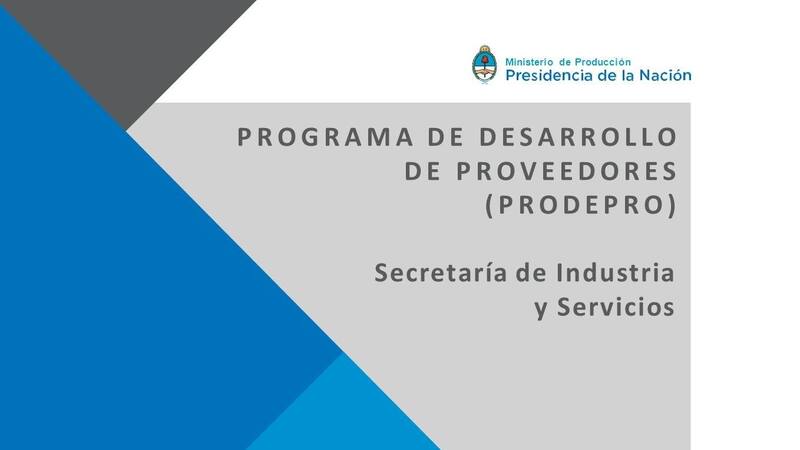 Ministerio de Producción
Presidencia de la Nación

PROGRAMA DE DESARROLLO DE PROVEEDORES (PRODEPRO)

Secretaría de Industria y Servicios